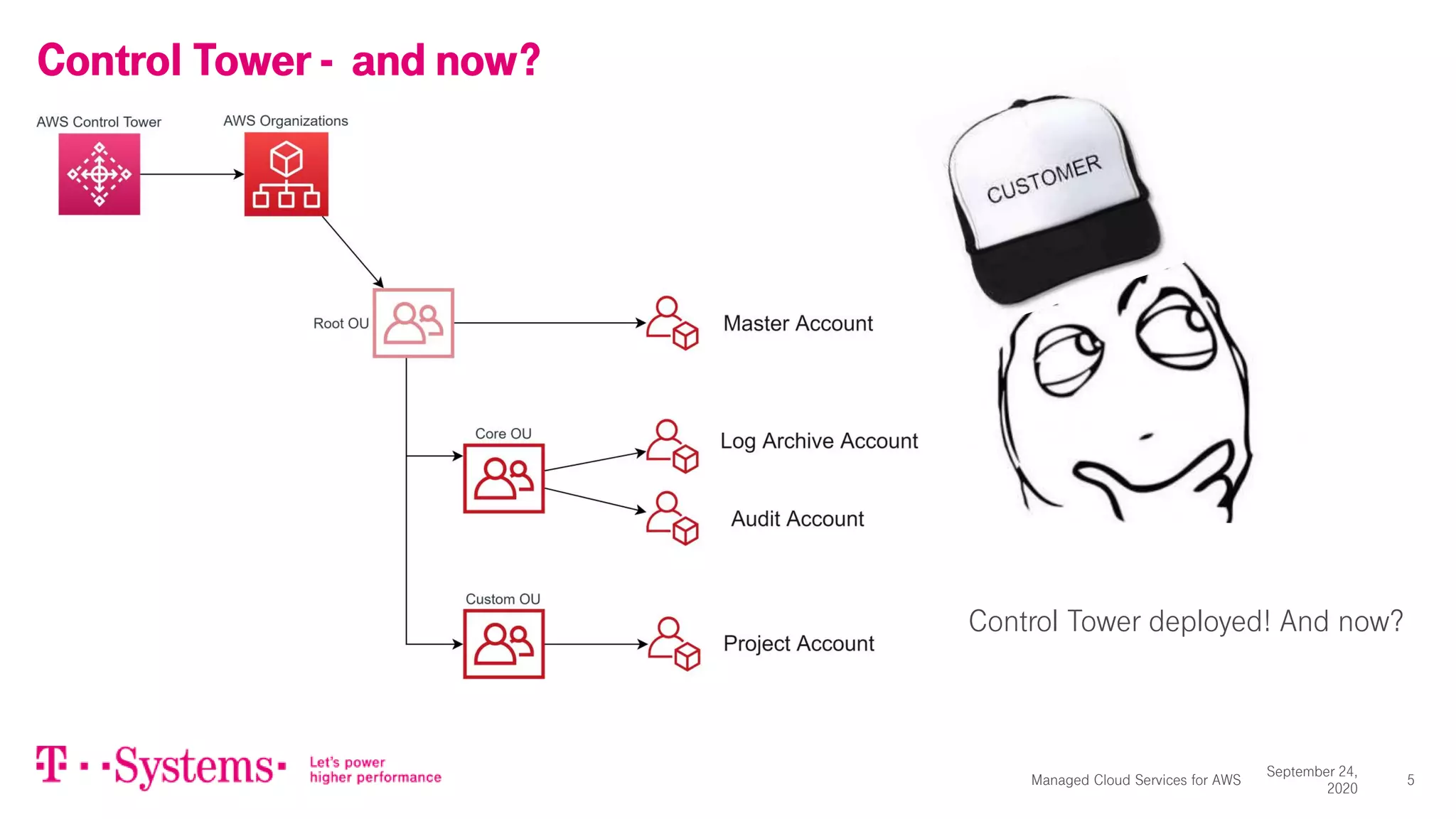 Control Tower - and now?

AWS Control Tower

AWS Organizations

Root OU

Master Account

Core OU

Log Archive Account

Audit Account

Custom OU

Project Account

CUSTOMER

Control Tower deployed! And now?

T · ·Systems·

Let's power higher performance

Managed Cloud Services for AWS

September 24, 2020

5